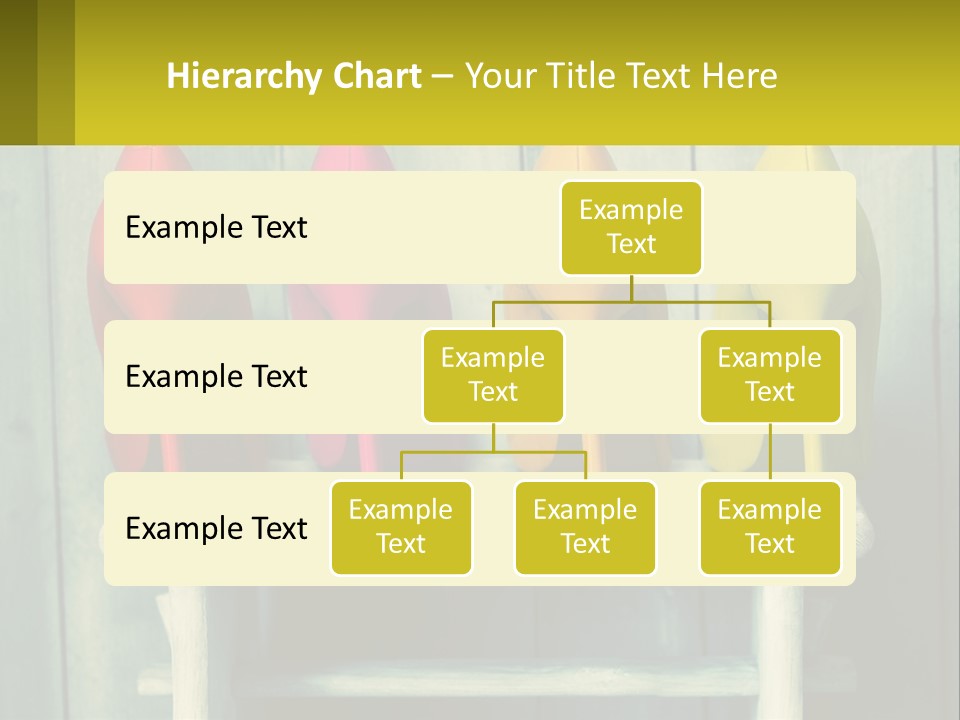 Hierarchy Chart – Your Title Text Here

Example Text

Example Text

Example Text

Example Text

Example Text

Example Text

Example Text

Example Text

Example Text